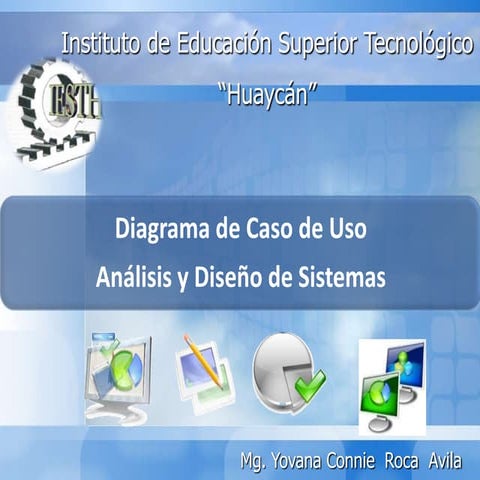 Instituto de Educación Superior Tecnológico
"Huaycán"

IESTH

Diagrama de Caso de Uso
Análisis y Diseño de Sistemas

Mg. Yovana Connie Roca Avila